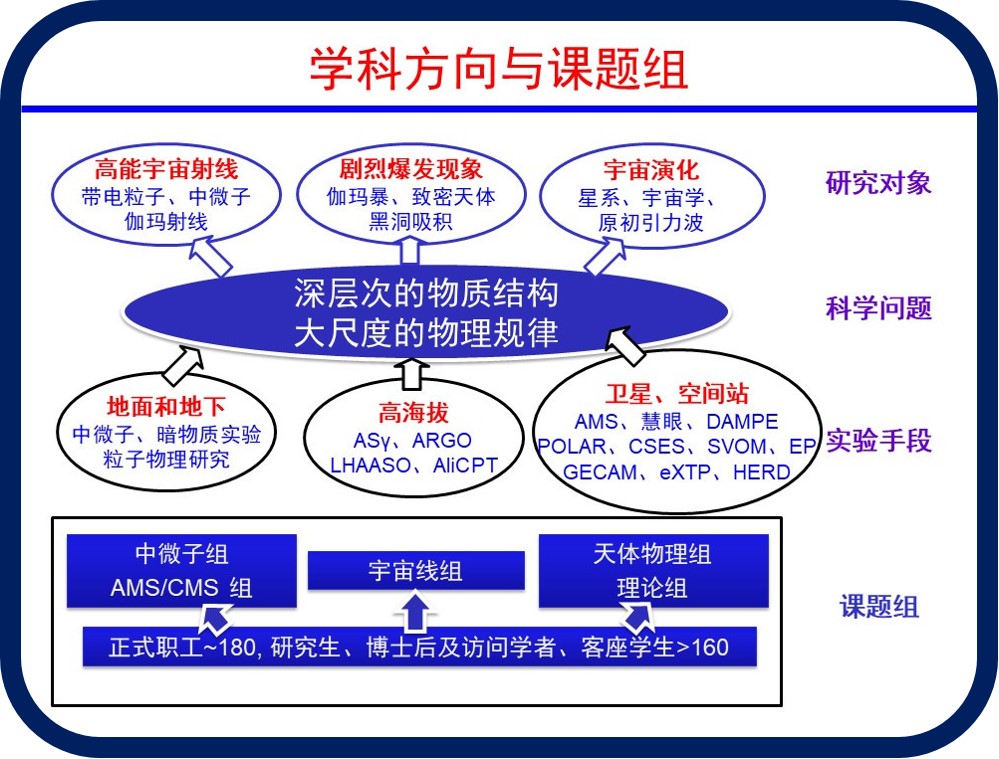 学科方向与课题组

高能宇宙射线
带电粒子、中微子
伽玛射线

剧烈爆发现象
伽玛暴、致密天体
黑洞吸积

宇宙演化
星系、宇宙学、
原初引力波

研究对象

深层次的物质结构
大尺度的物理规律

科学问题

地面和地下
中微子、暗物质实验
粒子物理研究

高海拔
ASγ、ARGO
LHAASO、AliCPT

卫星、空间站
AMS、慧眼、DAMPE
POLAR、CSES、SVOM、EP
GECAM、eXTP、HERD

实验手段

中微子组
AMS/CMS 组

宇宙线组

天体物理组
理论组

课题组

正式职工~180, 研究生、博士后及访问学者、客座学生>160